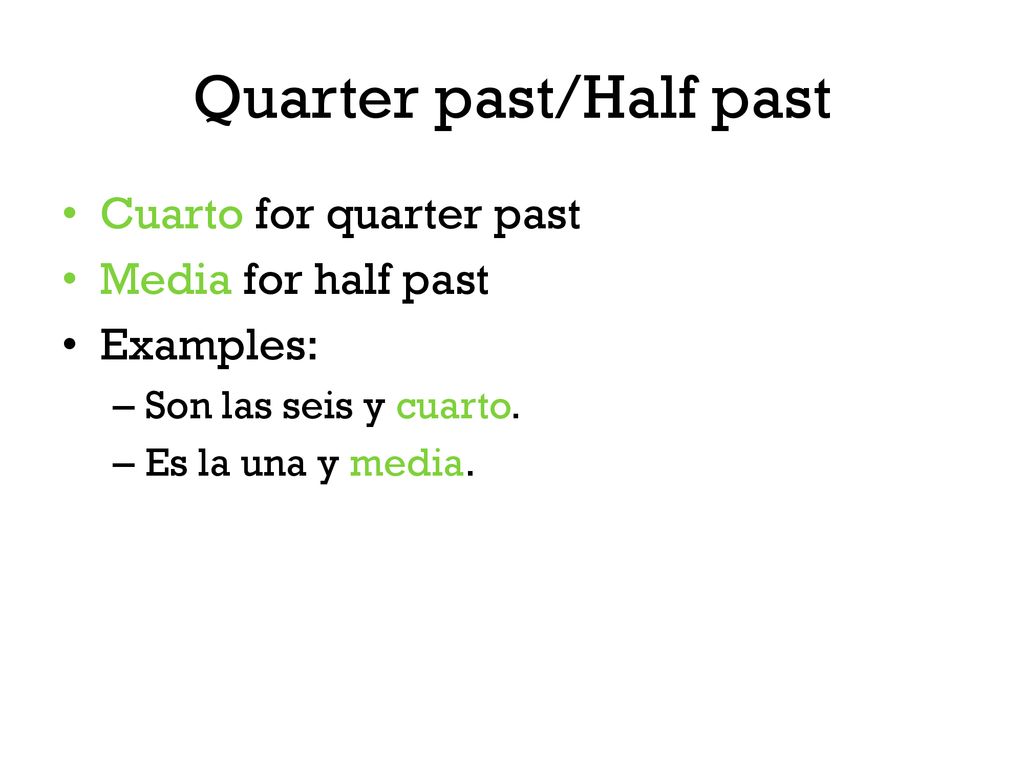 Quarter past/Half past

• Cuarto for quarter past
• Media for half past
• Examples:
– Son las seis y cuarto.
– Es la una y media.